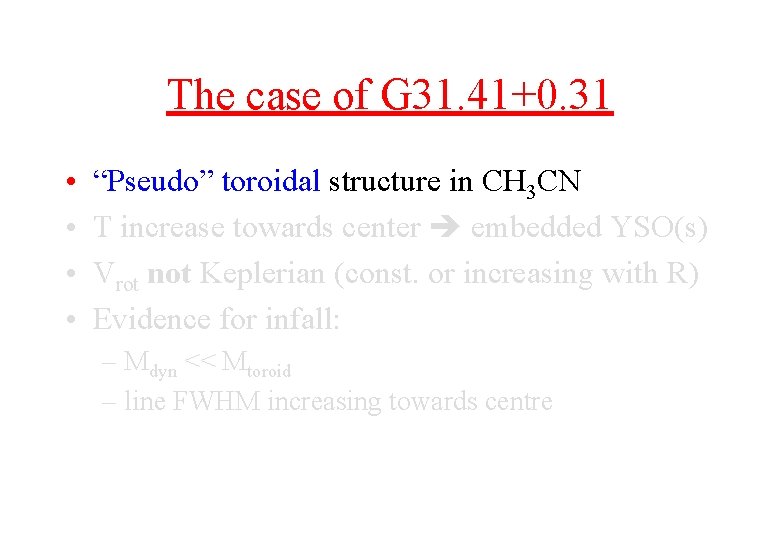 The case of G31.41+0.31

• “Pseudo” toroidal structure in $CH_3CN$
• T increase towards center ➔ embedded YSO(s)
• $V_{rot}$ **not** Keplerian (const. or increasing with R)
• Evidence for infall:
– $M_{dyn} << M_{toroid}$
– line FWHM increasing towards centre